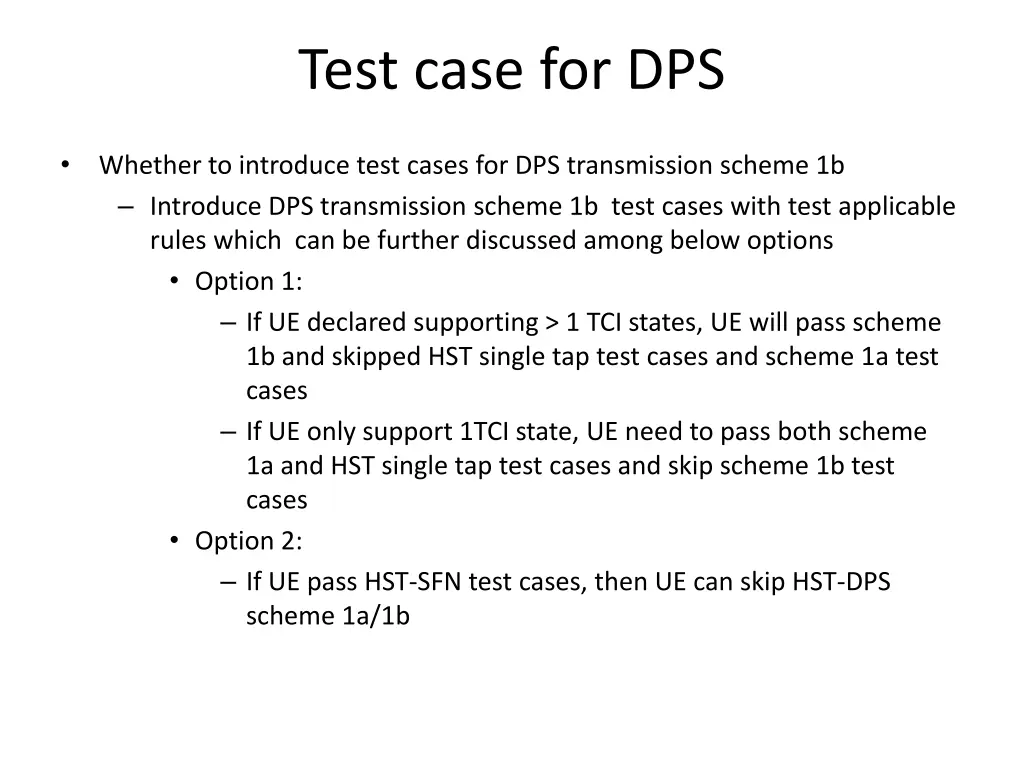 Test case for DPS

• Whether to introduce test cases for DPS transmission scheme 1b
 – Introduce DPS transmission scheme 1b test cases with test applicable rules which can be further discussed among below options
  • Option 1:
   – If UE declared supporting > 1 TCI states, UE will pass scheme 1b and skipped HST single tap test cases and scheme 1a test cases
   – If UE only support 1TCI state, UE need to pass both scheme 1a and HST single tap test cases and skip scheme 1b test cases
  • Option 2:
   – If UE pass HST-SFN test cases, then UE can skip HST-DPS scheme 1a/1b